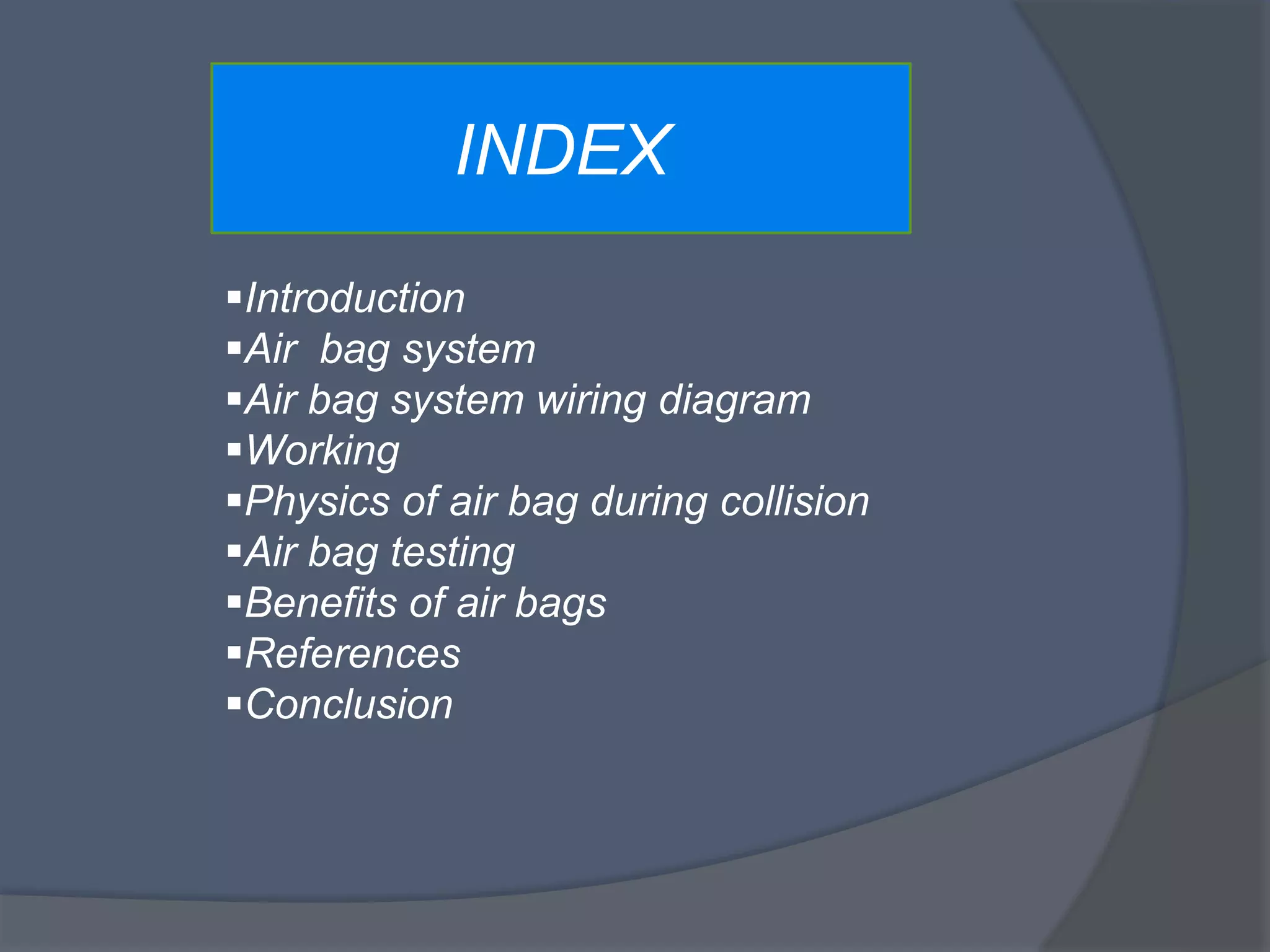 INDEX

▪Introduction
▪Air bag system
▪Air bag system wiring diagram
▪Working
▪Physics of air bag during collision
▪Air bag testing
▪Benefits of air bags
▪References
▪Conclusion